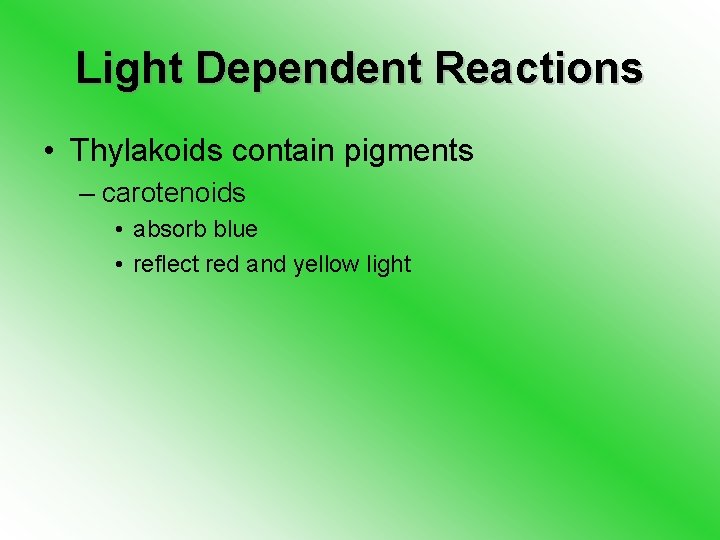 Light Dependent Reactions

• Thylakoids contain pigments
– carotenoids
• absorb blue
• reflect red and yellow light